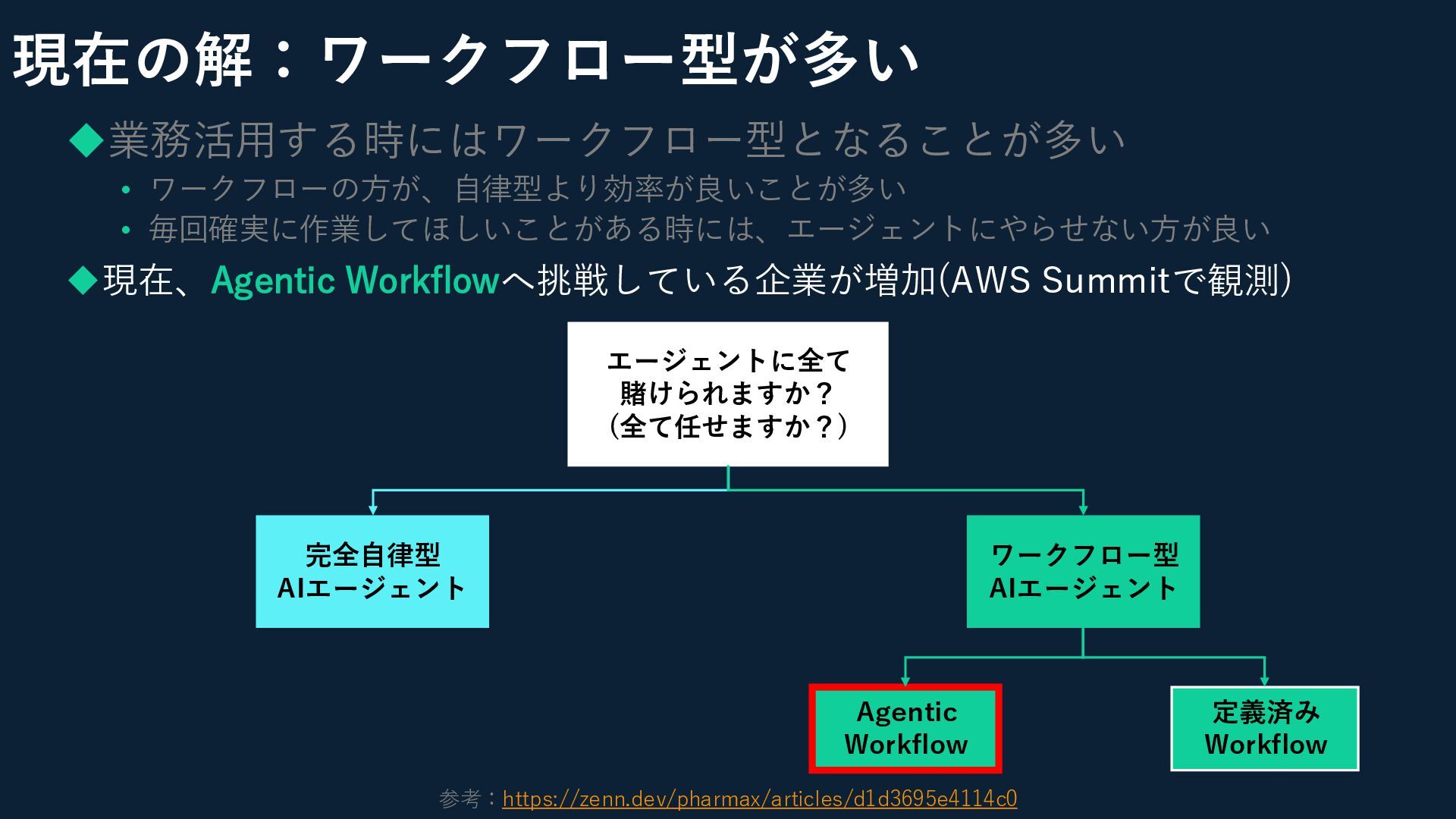 現在の解：ワークフロー型が多い

◆業務活用する時にはワークフロー型となることが多い
• ワークフローの方が、自律型より効率が良いことが多い
• 毎回確実に作業してほしいことがある時には、エージェントにやらせない方が良い

◆現在、Agentic Workflowへ挑戦している企業が増加(AWS Summitで観測)

エージェントに全て賭けられますか？（全て任せますか？）

完全自律型 AIエージェント

ワークフロー型 AIエージェント

Agentic Workflow

定義済み Workflow

参考：https://zenn.dev/pharmax/articles/d1d3695e4114c0